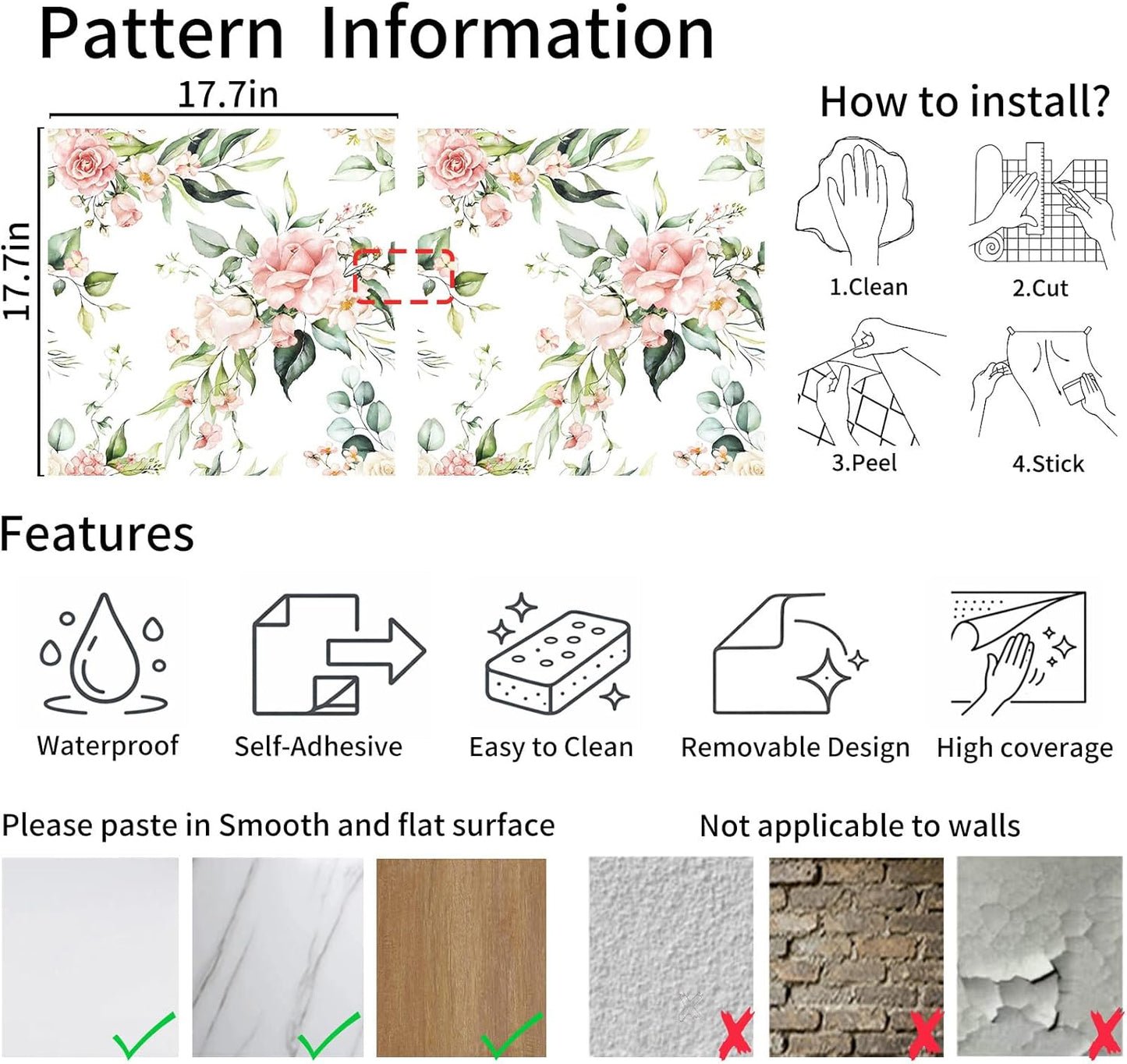 Pattern Information

17.7in

17.7in

How to install?

1.Clean

2.Cut

3.Peel

4.Stick

Features

Waterproof

Self-Adhesive

Easy to Clean

Removable Design

High coverage

Please paste in Smooth and flat surface

Not applicable to walls